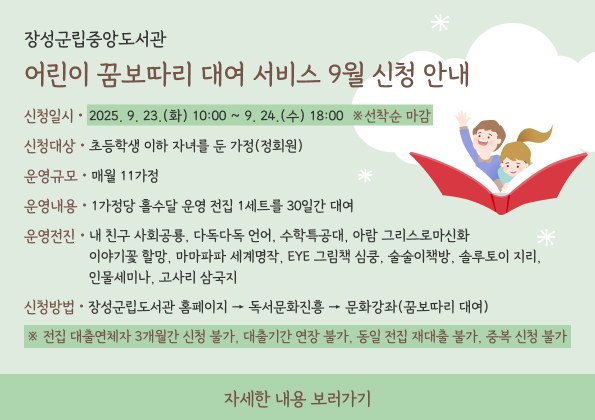 장성군립중앙도서관
어린이 꿈보따리 대여 서비스 9월 신청 안내

신청일시 • 2025. 9. 23.(화) 10:00 ~ 9. 24.(수) 18:00 ※선착순 마감

신청대상 • 초등학생 이하 자녀를 둔 가정(정회원)

운영규모 • 매월 11가정

운영내용 • 1가정당 홀수달 운영 전집 1세트를 30일간 대여

운영전집 • 내 친구 사회공룡, 다독다독 언어, 수학특공대, 아람 그리스로마신화 이야기꽃 할망, 마마파파 세계명작, EYE 그림책 심쿵, 술술이책방, 솔루토이 지리, 인물세미나, 고사리 삼국지

신청방법 • 장성군립도서관 홈페이지 → 독서문화진흥 → 문화강좌(꿈보따리 대여)

※ 전집 대출연체자 3개월간 신청 불가, 대출기간 연장 불가, 동일 전집 재대출 불가, 중복 신청 불가

자세한 내용 보러가기